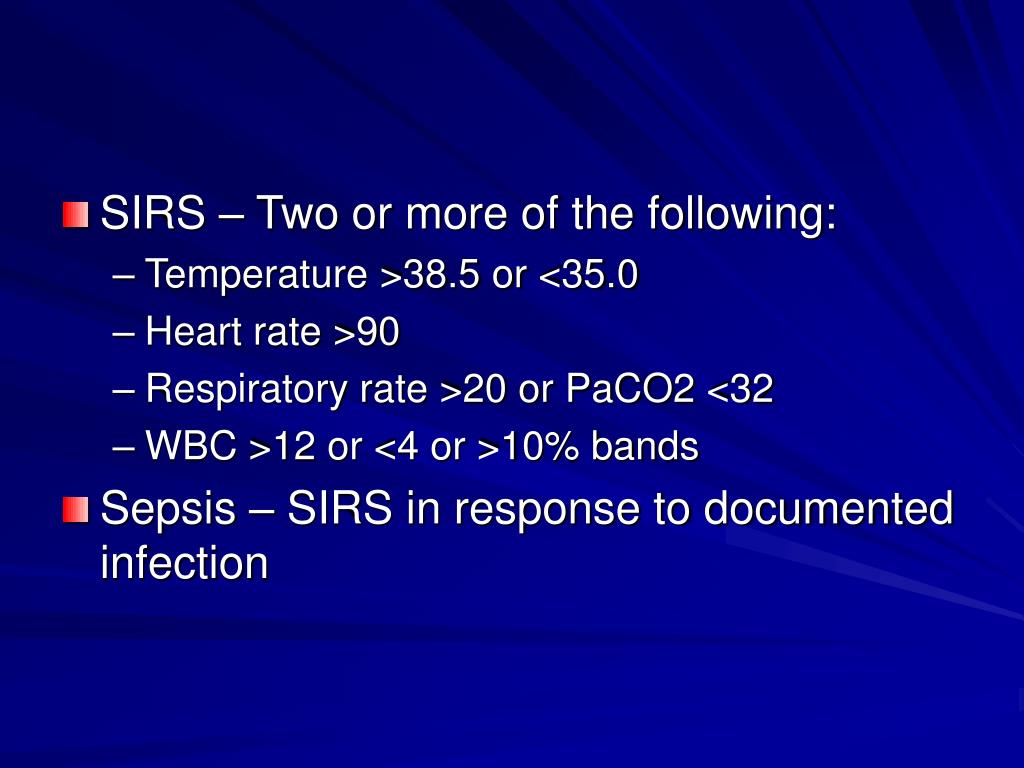 SIRS – Two or more of the following:
– Temperature >38.5 or <35.0
– Heart rate >90
– Respiratory rate >20 or PaCO2 <32
– WBC >12 or <4 or >10% bands

Sepsis – SIRS in response to documented infection